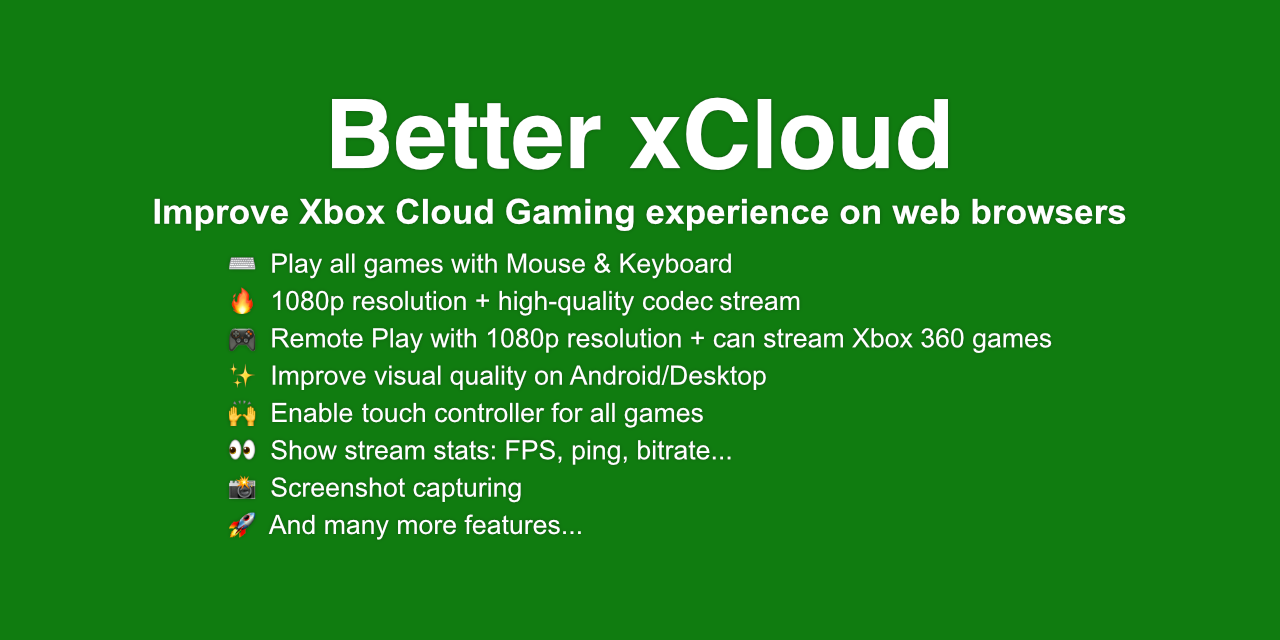 Better xCloud

Improve Xbox Cloud Gaming experience on web browsers

⌨️ Play all games with Mouse & Keyboard
🔥 1080p resolution + high-quality codec stream
🎮 Remote Play with 1080p resolution + can stream Xbox 360 games
✨ Improve visual quality on Android/Desktop
🙌 Enable touch controller for all games
👀 Show stream stats: FPS, ping, bitrate...
📸 Screenshot capturing
🚀 And many more features...